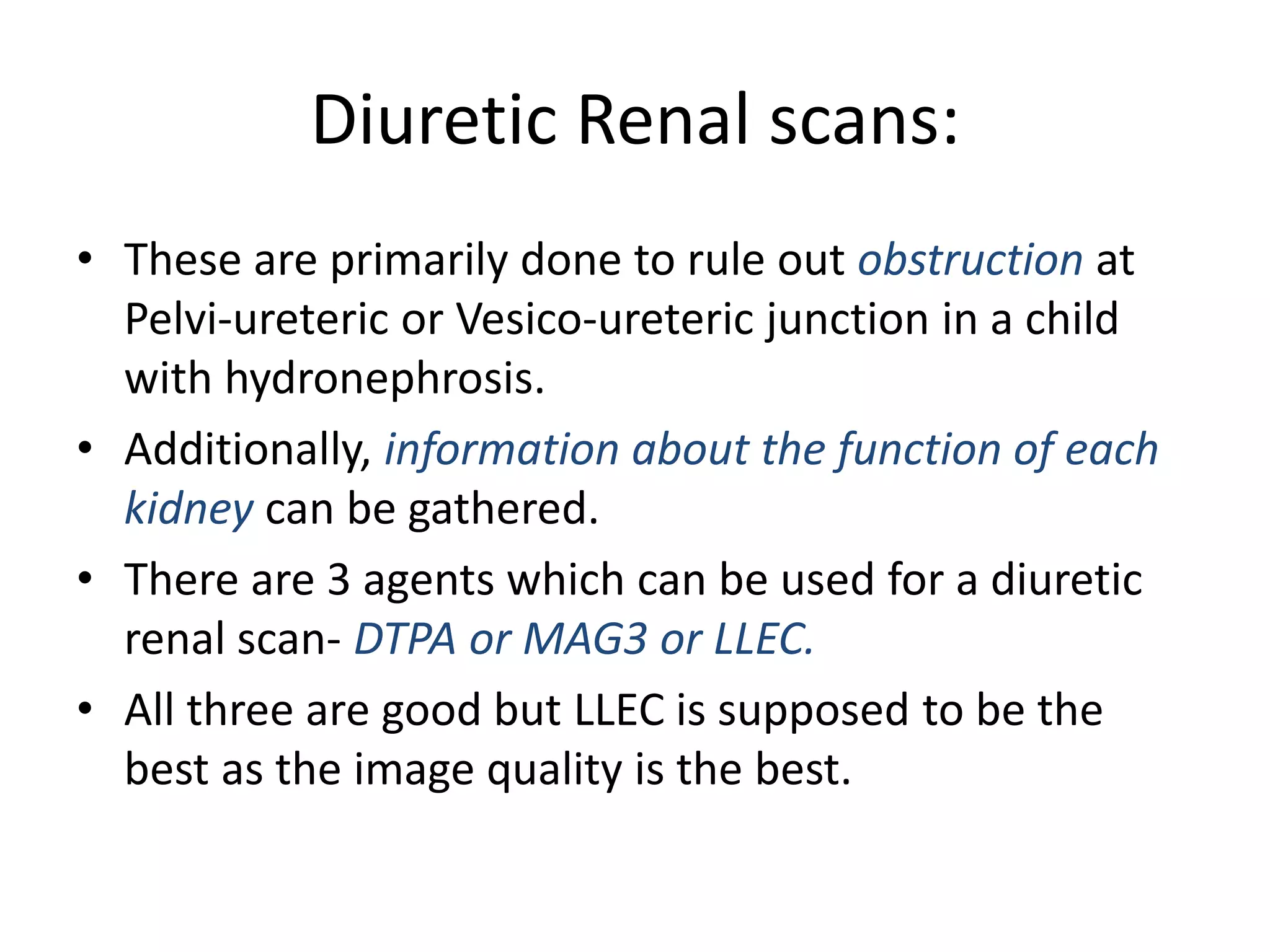 Diuretic Renal scans:

• These are primarily done to rule out obstruction at Pelvi-ureteric or Vesico-ureteric junction in a child with hydronephrosis.

• Additionally, information about the function of each kidney can be gathered.

• There are 3 agents which can be used for a diuretic renal scan- DTPA or MAG3 or LLEC.

• All three are good but LLEC is supposed to be the best as the image quality is the best.